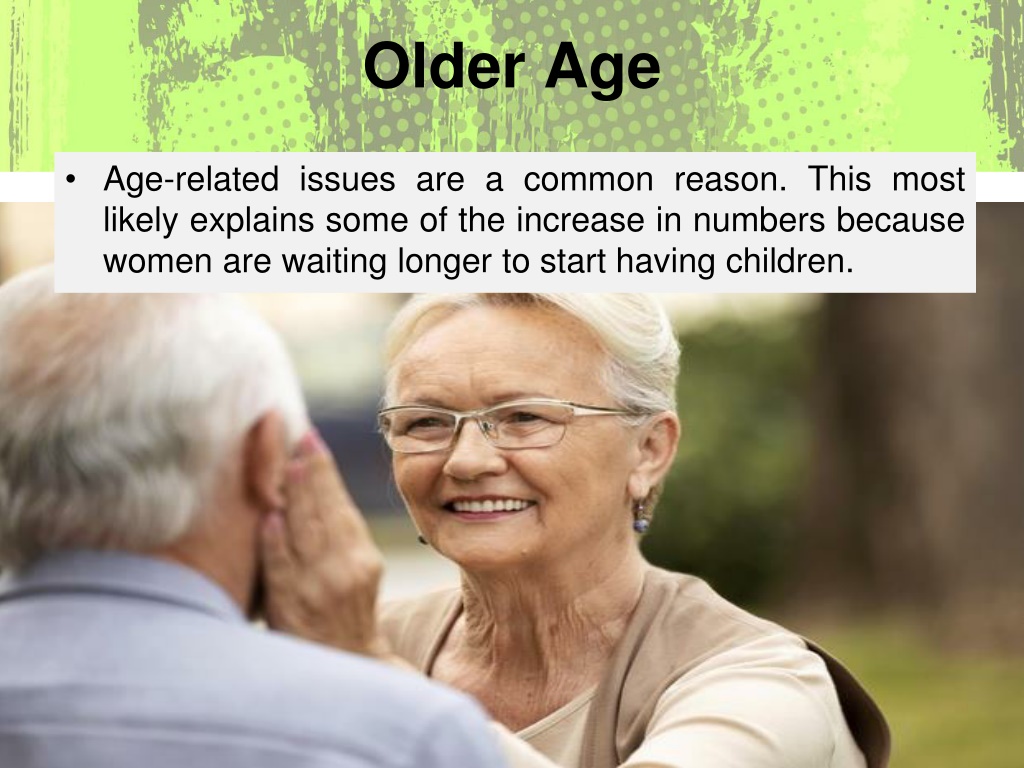 Older Age

• Age-related issues are a common reason. This most likely explains some of the increase in numbers because women are waiting longer to start having children.